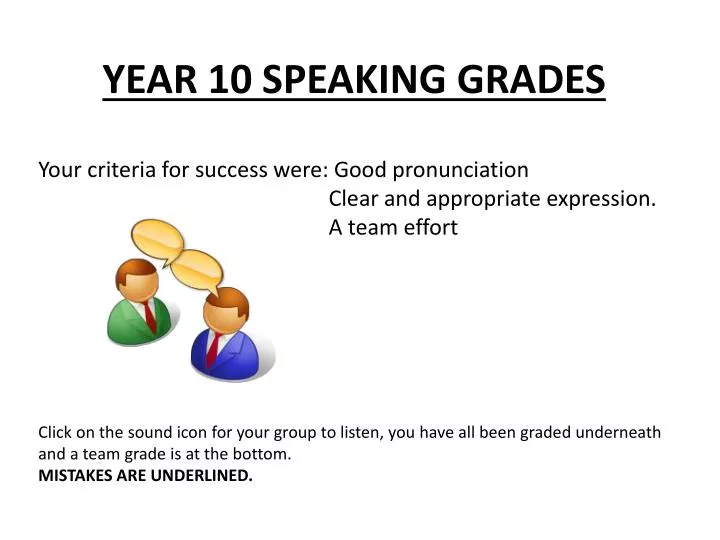 YEAR 10 SPEAKING GRADES

Your criteria for success were: Good pronunciation
Clear and appropriate expression.
A team effort

Click on the sound icon for your group to listen, you have all been graded underneath and a team grade is at the bottom.
MISTAKES ARE UNDERLINED.